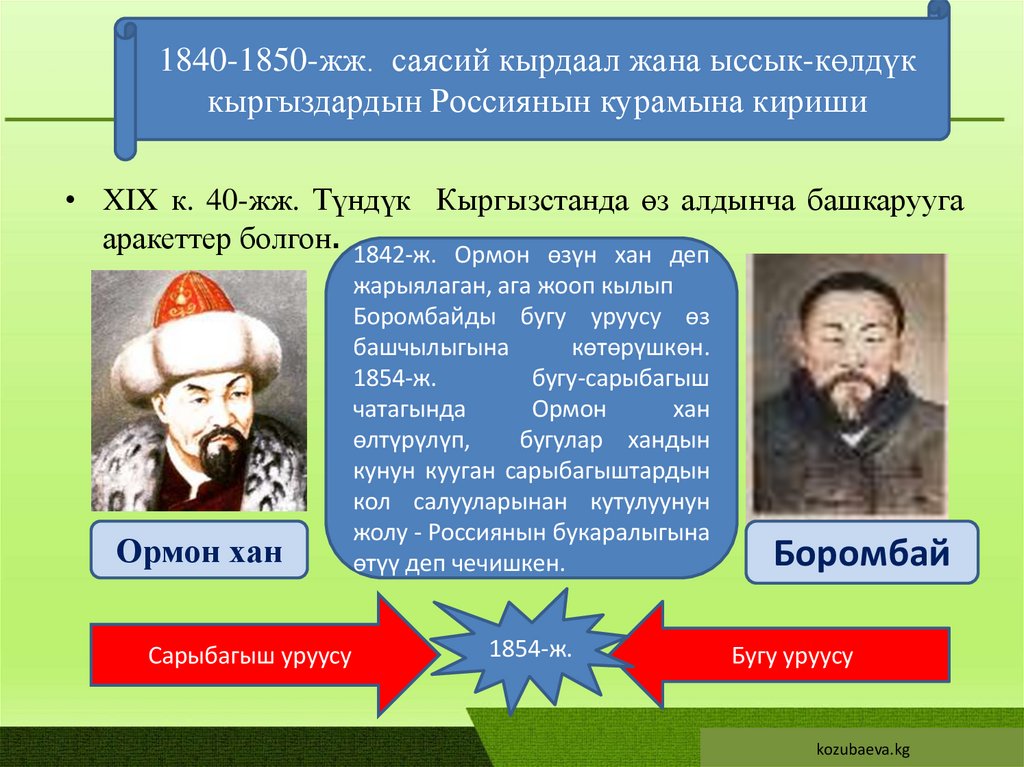 1840-1850-жж. саясий кырдаал жана ыссык-көлдүк кыргыздардын Россиянын курамына кириши

• XIX к. 40-жж. Түндүк Кыргызстанда өз алдынча башкарууга аракеттер болгон.

1842-ж. Ормон өзүн хан деп жарыялаган, ага жооп кылып Боромбайды бугу уруусу өз башчылыгына көтөрүшкөн. 1854-ж. бугу-сарыбагыш чатагында Ормон хан өлтүрүлүп, бугулар хандын кунун кууган сарыбагыштардын кол салууларынан кутулуунун жолу - Россиянын букаралыгына өтүү деп чечишкен.

Ормон хан

Боромбай

Сарыбагыш уруусу

1854-ж.

Бугу уруусу

kozubaeva.kg